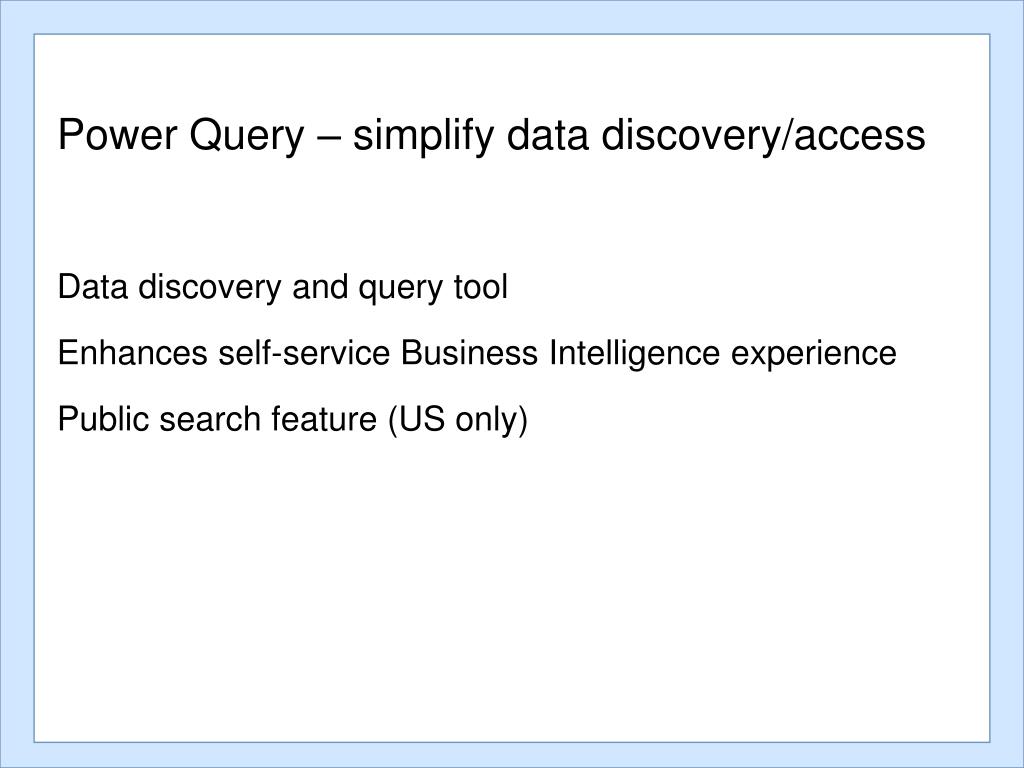 Power Query – simplify data discovery/access

Data discovery and query tool

Enhances self-service Business Intelligence experience

Public search feature (US only)